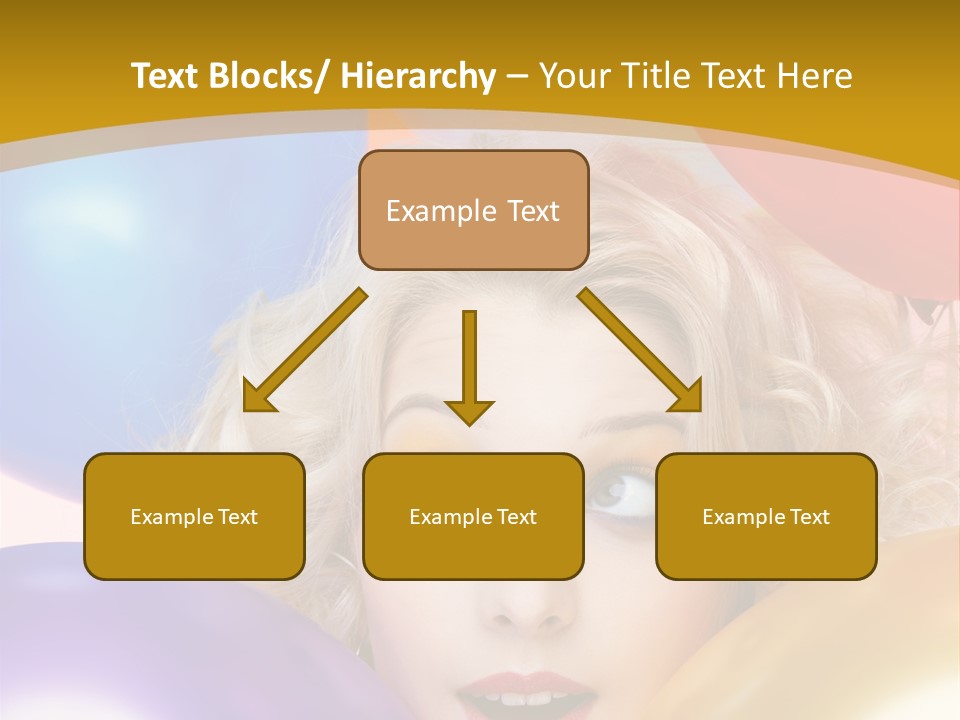 Text Blocks/ Hierarchy – Your Title Text Here

Example Text

Example Text

Example Text

Example Text